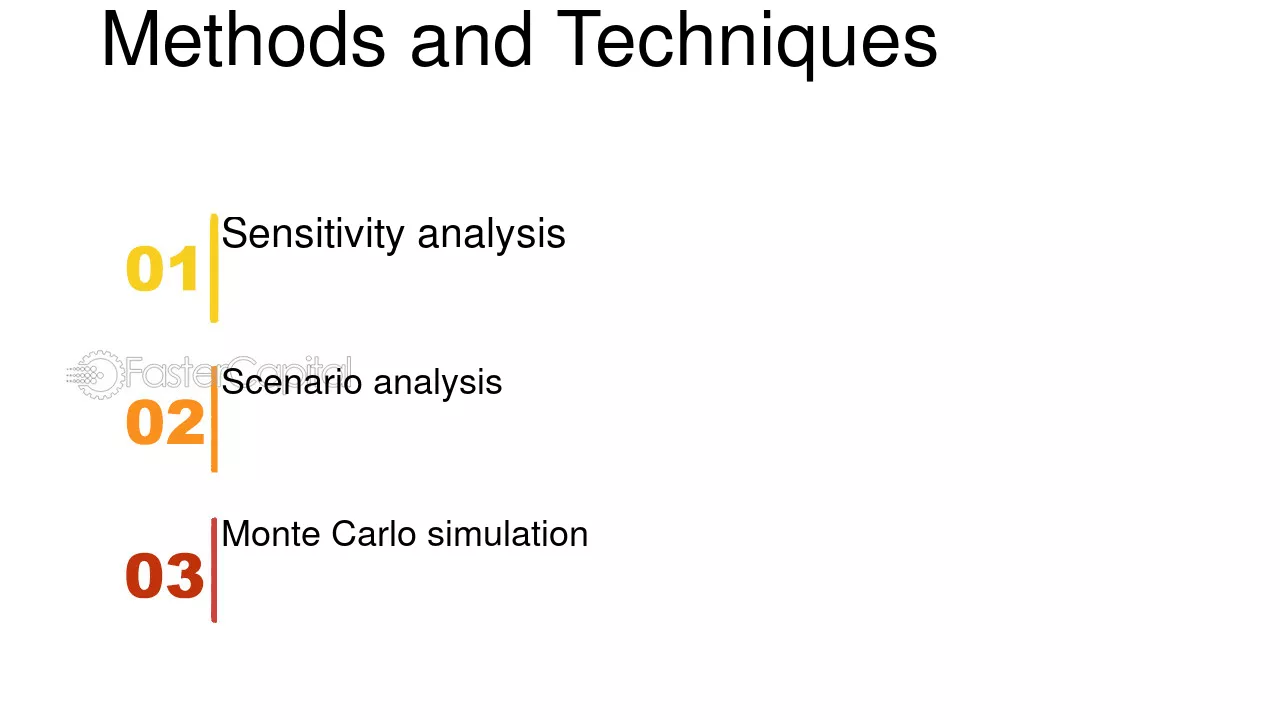 Methods and Techniques

01 Sensitivity analysis

02 Scenario analysis

03 Monte Carlo simulation

FasterCapital